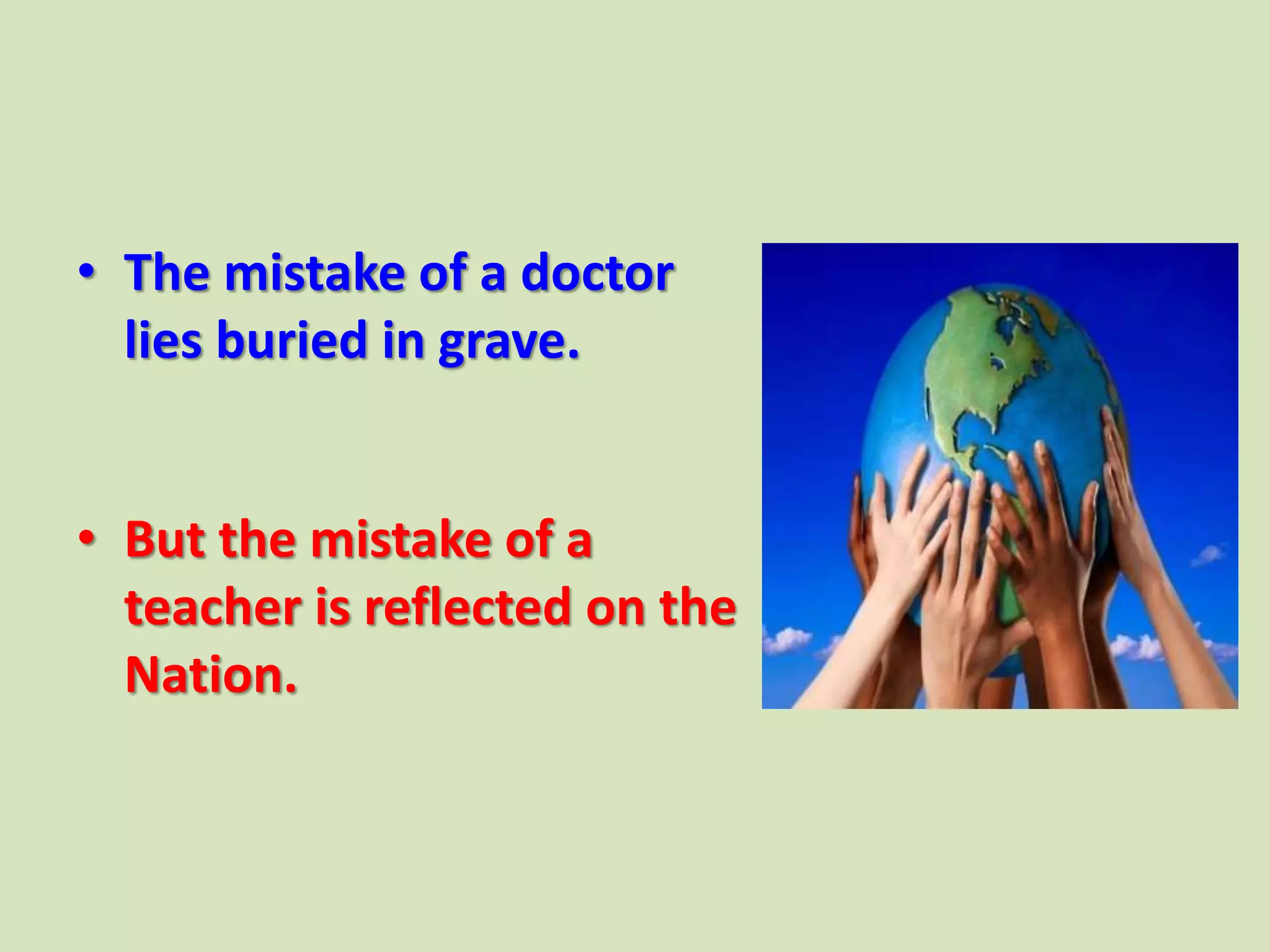 • The mistake of a doctor lies buried in grave.

• But the mistake of a teacher is reflected on the Nation.